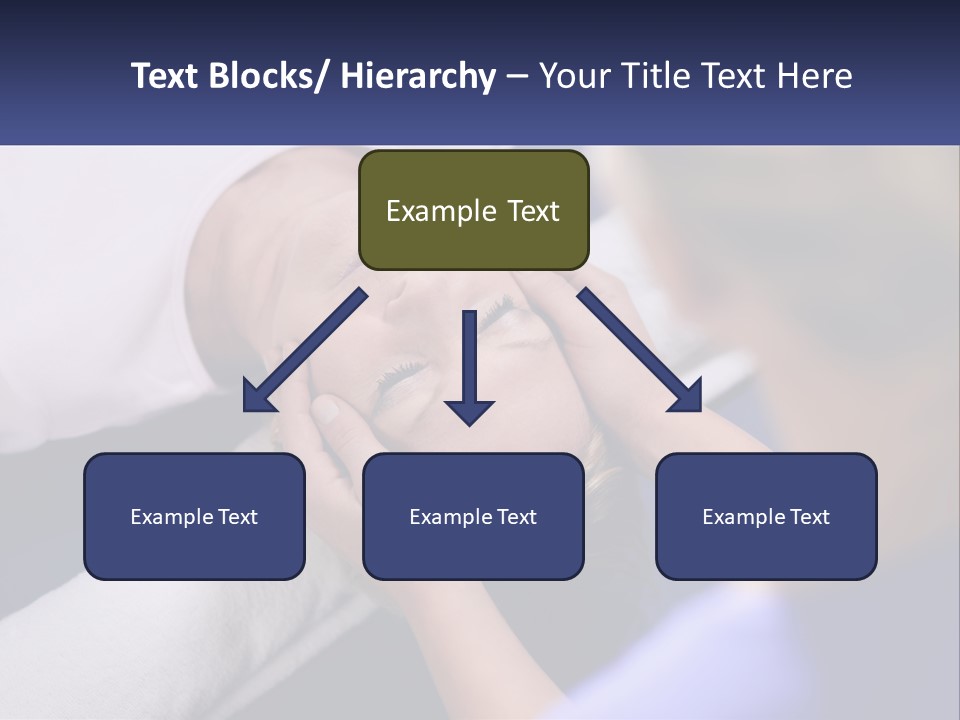 Text Blocks/ Hierarchy – Your Title Text Here

Example Text

Example Text

Example Text

Example Text